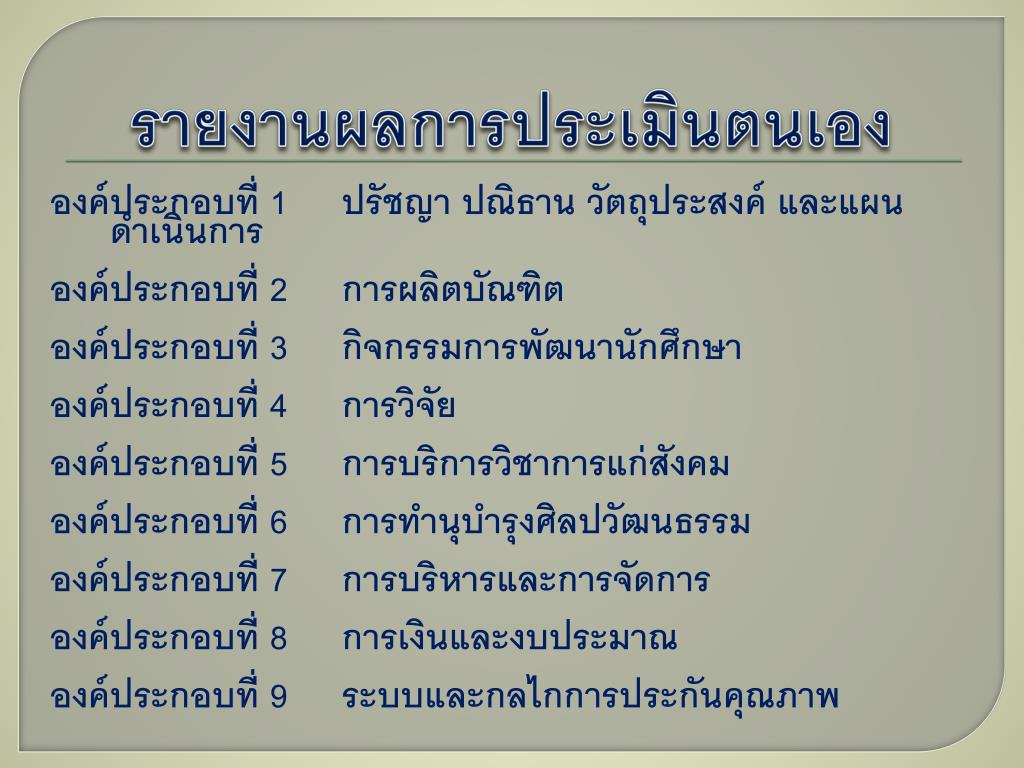 รายงานผลการประเมินตนเอง

องค์ประกอบที่ 1 ปรัชญา ปณิธาน วัตถุประสงค์ และแผนดำเนินการ

องค์ประกอบที่ 2 การผลิตบัณฑิต

องค์ประกอบที่ 3 กิจกรรมการพัฒนานักศึกษา

องค์ประกอบที่ 4 การวิจัย

องค์ประกอบที่ 5 การบริการวิชาการแก่สังคม

องค์ประกอบที่ 6 การทำนุบำรุงศิลปวัฒนธรรม

องค์ประกอบที่ 7 การบริหารและการจัดการ

องค์ประกอบที่ 8 การเงินและงบประมาณ

องค์ประกอบที่ 9 ระบบและกลไกการประกันคุณภาพ